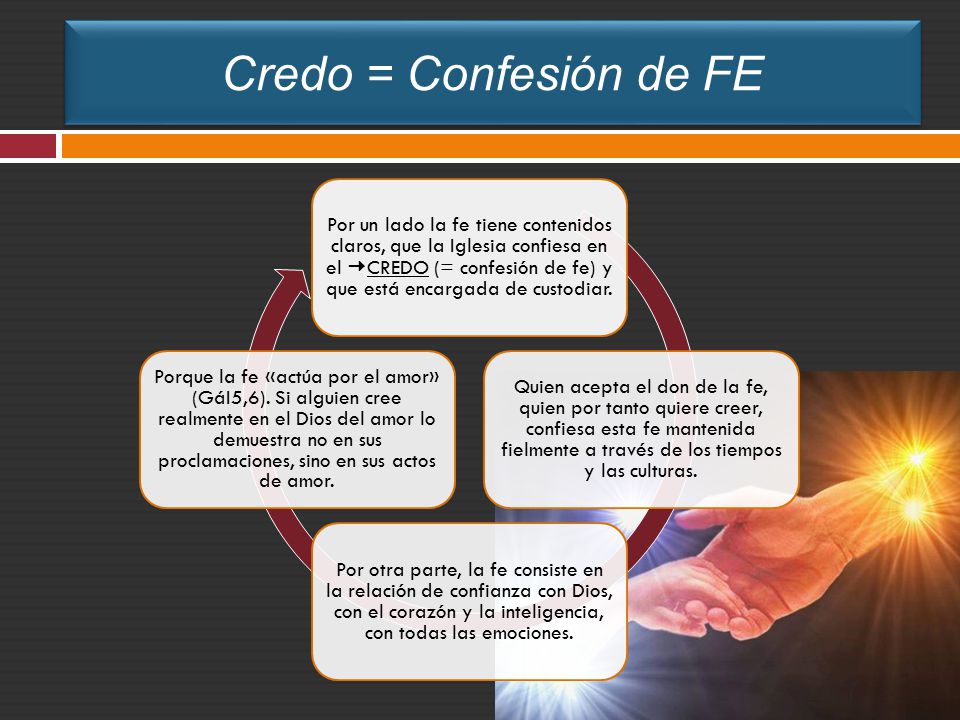 Credo = Confesión de FE

Por un lado la fe tiene contenidos claros, que la Iglesia confiesa en el →CREDO (= confesión de fe) y que está encargada de custodiar.

Quien acepta el don de la fe, quien por tanto quiere creer, confiesa esta fe mantenida fielmente a través de los tiempos y las culturas.

Por otra parte, la fe consiste en la relación de confianza con Dios, con el corazón y la inteligencia, con todas las emociones.

Porque la fe «actúa por el amor» (Gál5,6). Si alguien cree realmente en el Dios del amor lo demuestra no en sus proclamaciones, sino en sus actos de amor.